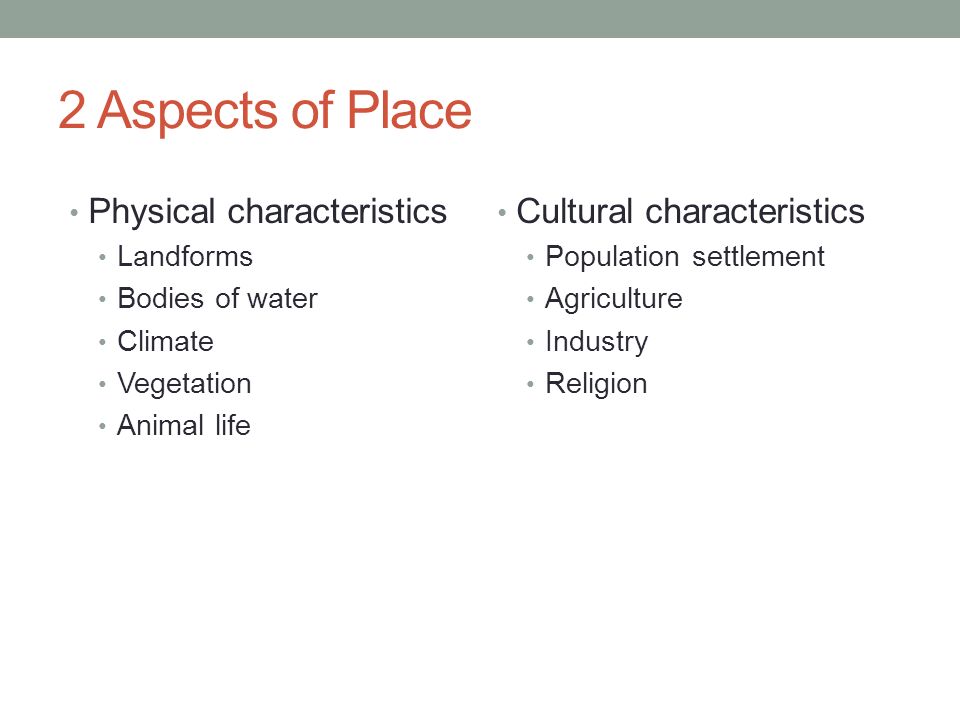 2 Aspects of Place

• Physical characteristics
  • Landforms
  • Bodies of water
  • Climate
  • Vegetation
  • Animal life

• Cultural characteristics
  • Population settlement
  • Agriculture
  • Industry
  • Religion